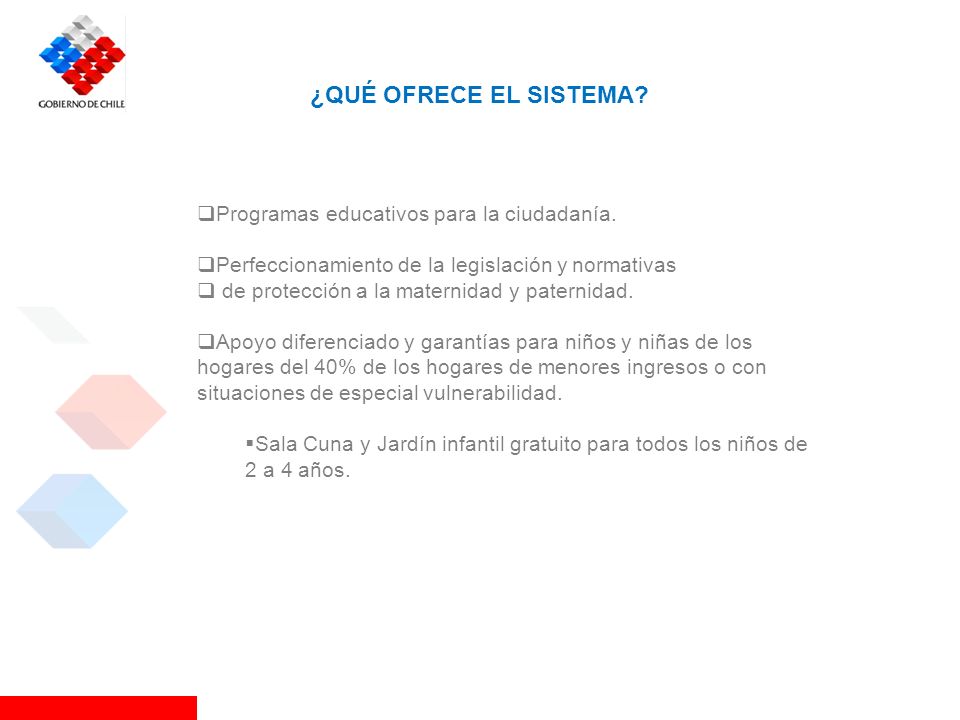 GOBIERNO DE CHILE

¿QUÉ OFRECE EL SISTEMA?

❑Programas educativos para la ciudadanía.

❑Perfeccionamiento de la legislación y normativas
❑ de protección a la maternidad y paternidad.

❑Apoyo diferenciado y garantías para niños y niñas de los hogares del 40% de los hogares de menores ingresos o con situaciones de especial vulnerabilidad.

▪Sala Cuna y Jardín infantil gratuito para todos los niños de 2 a 4 años.